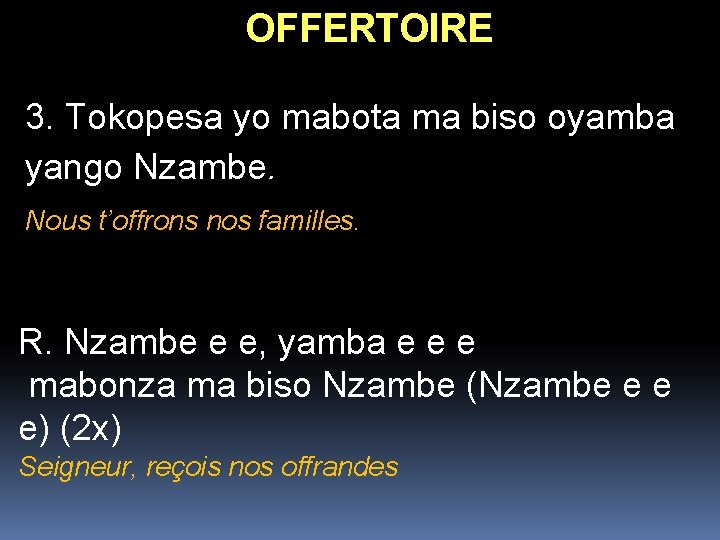 OFFERTOIRE

3. Tokopesa yo mabota ma biso oyamba yango Nzambe.

Nous t'offrons nos familles.

R. Nzambe e e, yamba e e e
mabonza ma biso Nzambe (Nzambe e e e) (2x)
Seigneur, reçois nos offrandes